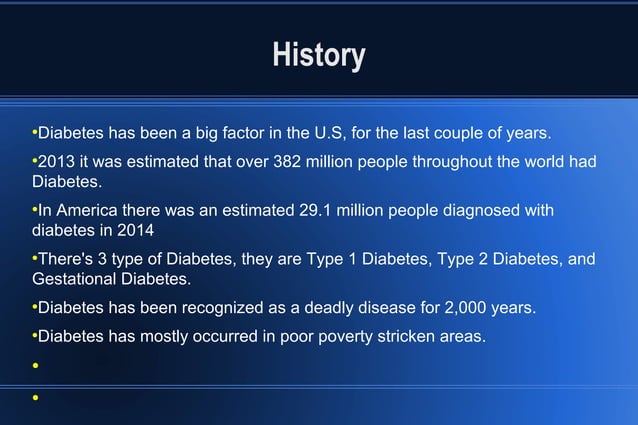 History

•Diabetes has been a big factor in the U.S, for the last couple of years.

•2013 it was estimated that over 382 million people throughout the world had Diabetes.

•In America there was an estimated 29.1 million people diagnosed with diabetes in 2014

•There's 3 type of Diabetes, they are Type 1 Diabetes, Type 2 Diabetes, and Gestational Diabetes.

•Diabetes has been recognized as a deadly disease for 2,000 years.

•Diabetes has mostly occurred in poor poverty stricken areas.

•

•